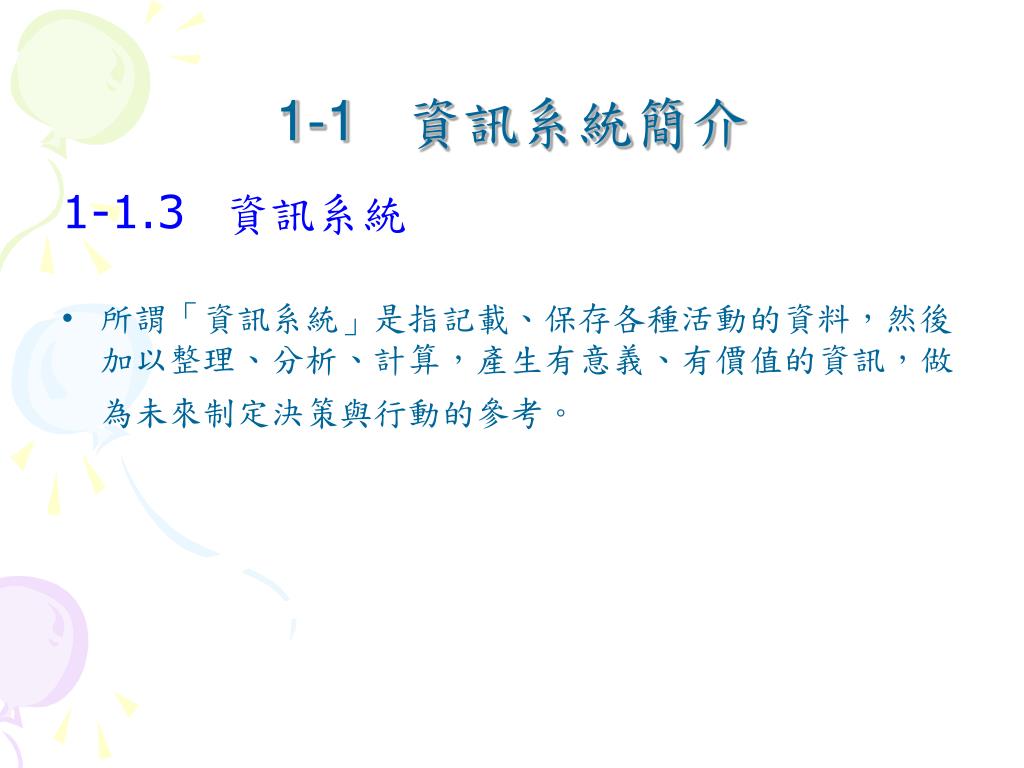 1-1 資訊系統簡介

1-1.3 資訊系統

• 所謂「資訊系統」是指記載、保存各種活動的資料，然後加以整理、分析、計算，產生有意義、有價值的資訊，做為未來制定決策與行動的參考。